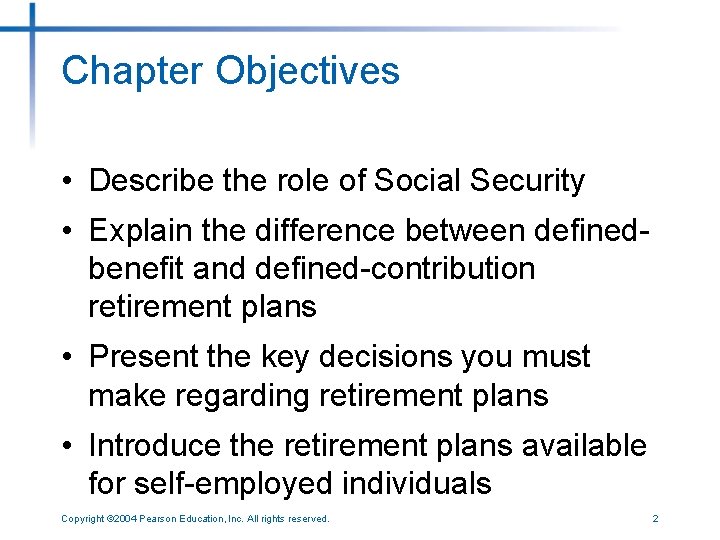 Chapter Objectives

• Describe the role of Social Security

• Explain the difference between defined-benefit and defined-contribution retirement plans

• Present the key decisions you must make regarding retirement plans

• Introduce the retirement plans available for self-employed individuals

Copyright ©2004 Pearson Education, Inc. All rights reserved.

2